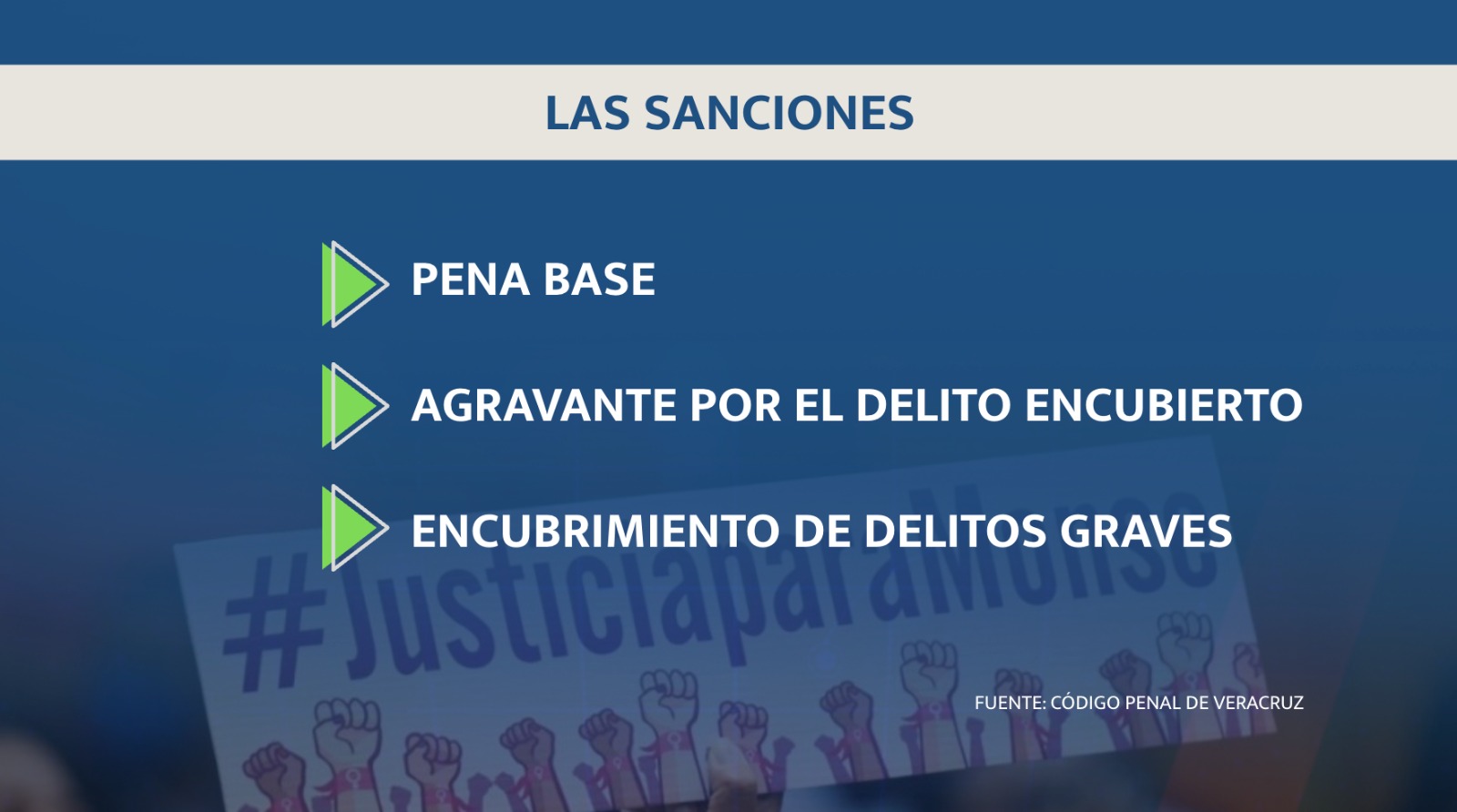 LAS SANCIONES

PENA BASE

AGRAVANTE POR EL DELITO ENCUBIERTO

ENCUBRIMIENTO DE DELITOS GRAVES

#JusticiaparaMonse

FUENTE: CÓDIGO PENAL DE VERACRUZ